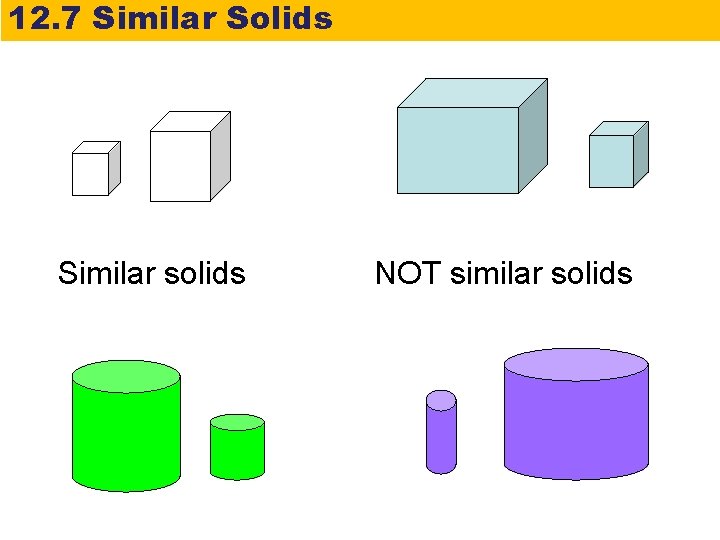 12.7 Similar Solids

Similar solids

NOT similar solids